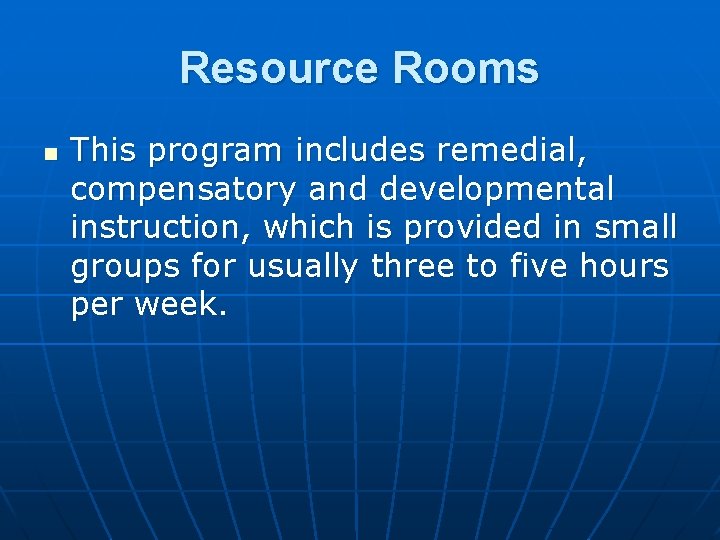 Resource Rooms

This program includes remedial, compensatory and developmental instruction, which is provided in small groups for usually three to five hours per week.